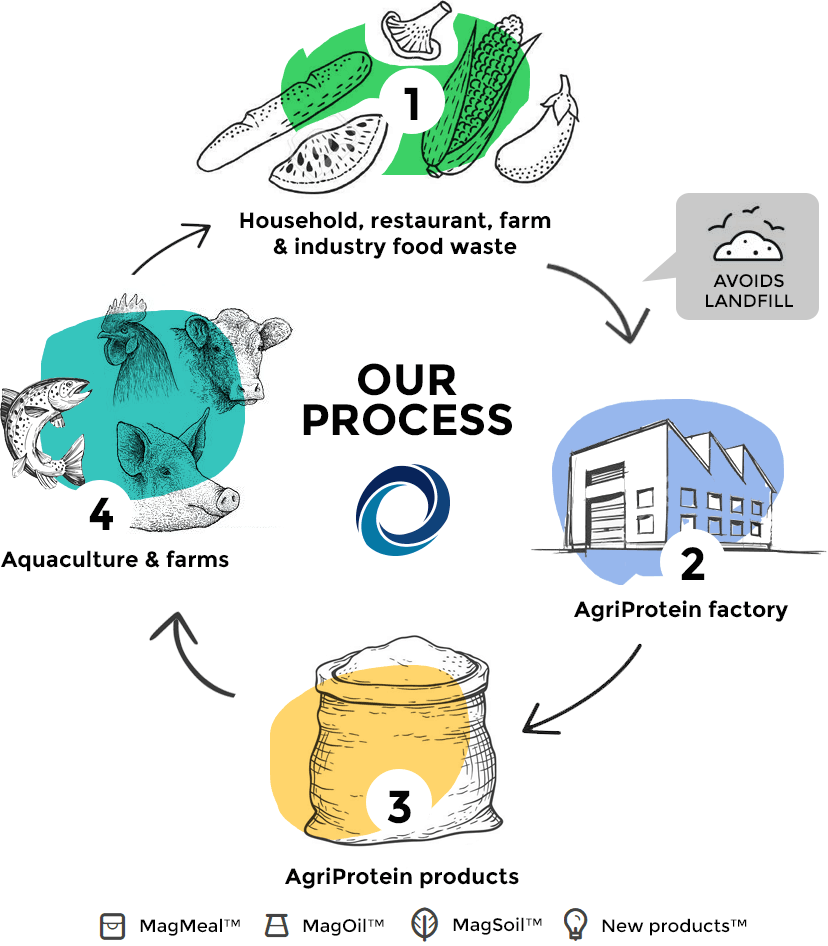 1

Household, restaurant, farm & industry food waste

AVOIDS LANDFILL

OUR PROCESS

2

AgriProtein factory

3

AgriProtein products

4

Aquaculture & farms

MagMeal™ MagOil™ MagSoil™ New products™